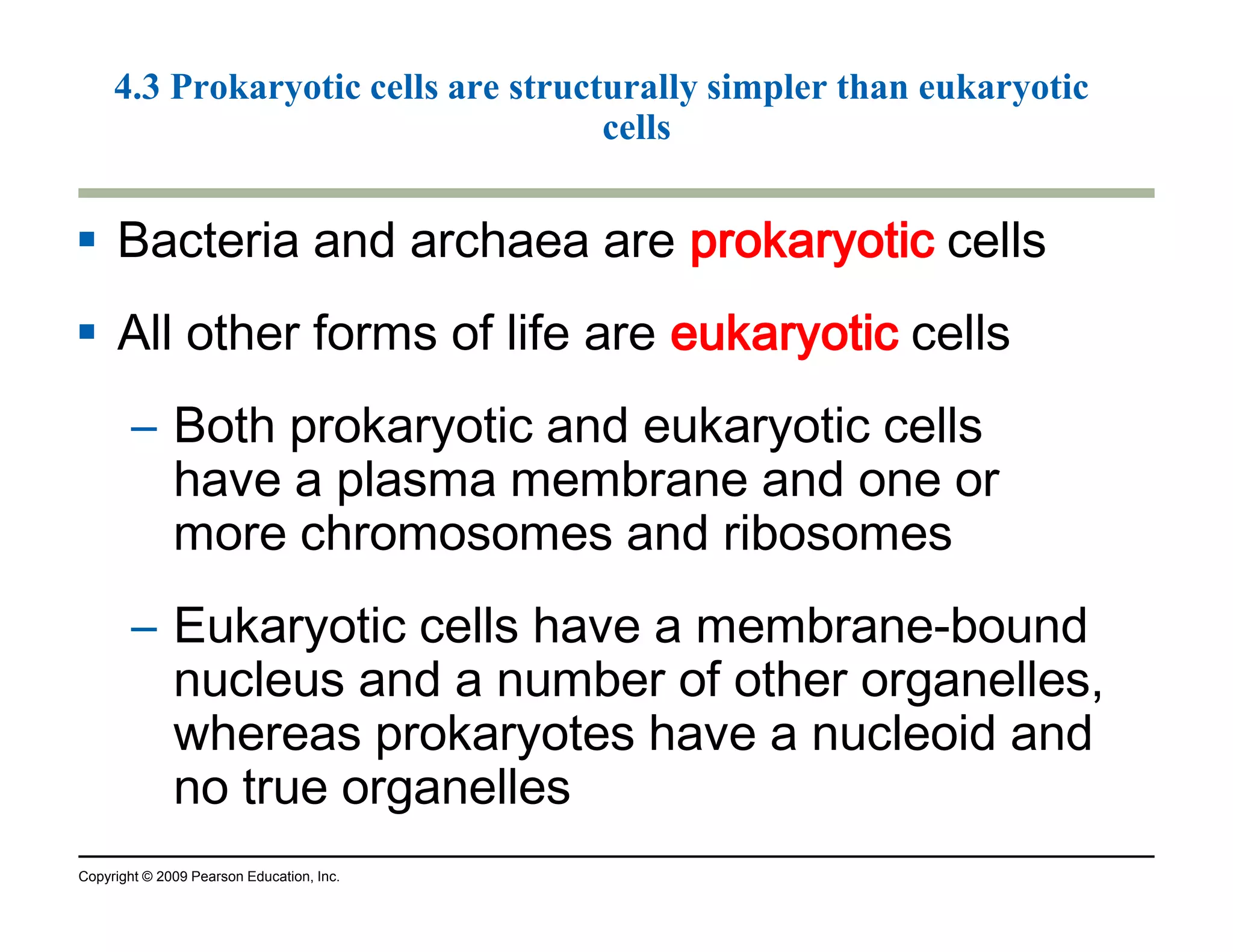 4.3 Prokaryotic cells are structurally simpler than eukaryotic cells

▪ Bacteria and archaea are prokaryotic cells

▪ All other forms of life are eukaryotic cells

– Both prokaryotic and eukaryotic cells have a plasma membrane and one or more chromosomes and ribosomes

– Eukaryotic cells have a membrane-bound nucleus and a number of other organelles, whereas prokaryotes have a nucleoid and no true organelles

Copyright © 2009 Pearson Education, Inc.